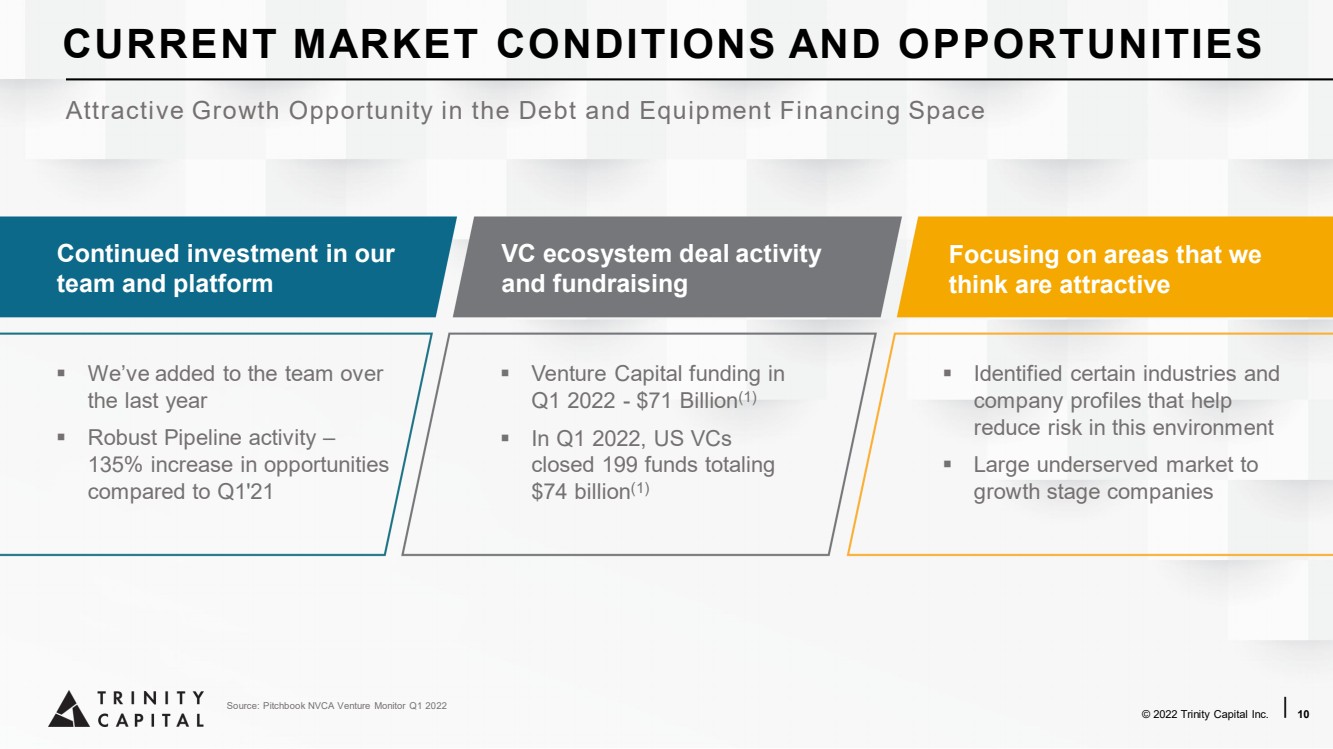 CURRENT MARKET CONDITIONS AND OPPORTUNITIES

Attractive Growth Opportunity in the Debt and Equipment Financing Space

Continued investment in our team and platform

▪ We've added to the team over the last year

▪ Robust Pipeline activity – 135% increase in opportunities compared to Q1'21

VC ecosystem deal activity and fundraising

▪ Venture Capital funding in Q1 2022 - \$71 Billion$^{(1)}$

▪ In Q1 2022, US VCs closed 199 funds totaling \$74 billion$^{(1)}$

Focusing on areas that we think are attractive

▪ Identified certain industries and company profiles that help reduce risk in this environment

▪ Large underserved market to growth stage companies

TRINITY CAPITAL

Source: Pitchbook NVCA Venture Monitor Q1 2022

© 2022 Trinity Capital Inc. 10